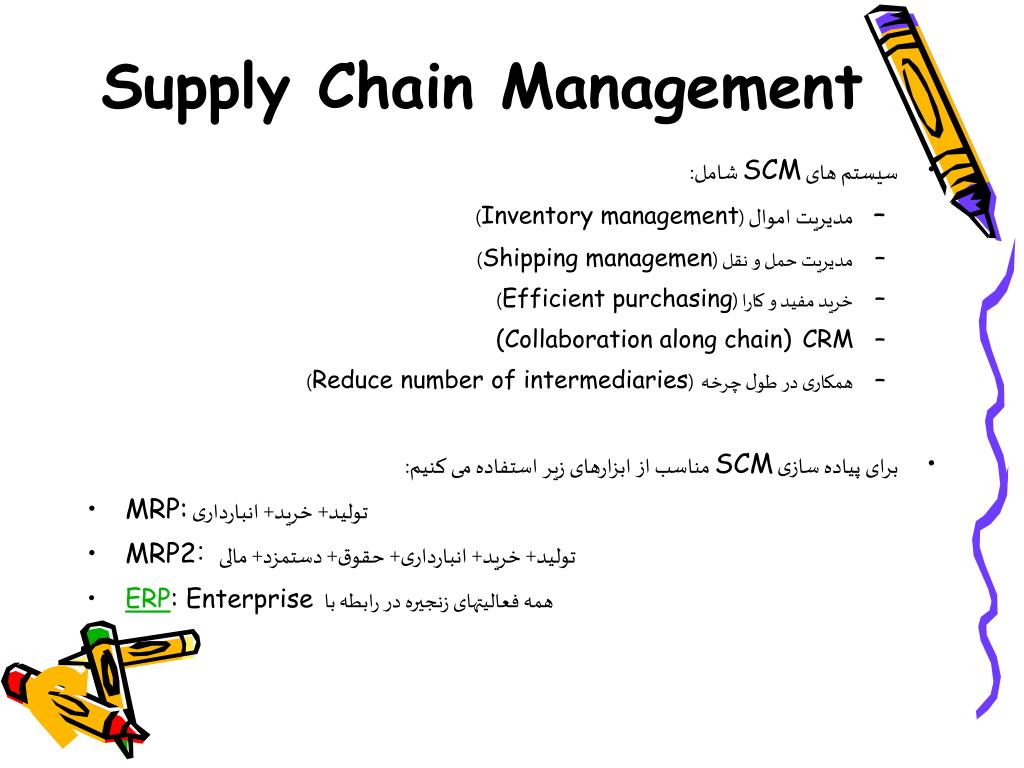 Supply Chain Management

• سیستم های SCM شامل:

– مدیریت اموال (Inventory management)

– مدیریت حمل و نقل (Shipping managemen)

– خرید مفید و کارا (Efficient purchasing)

– (Collaboration along chain) CRM

– همکاری در طول چرخه (Reduce number of intermediaries)

• برای پیاده سازی SCM مناسب از ابزارهای زیر استفاده می کنیم:

• MRP: تولید+ خرید+ انبارداری

• MRP2: تولید+ خرید+ انبارداری+ حقوق+ دستمزد+ مالی

• ERP: Enterprise همه فعالیتهای زنجیره در رابطه با